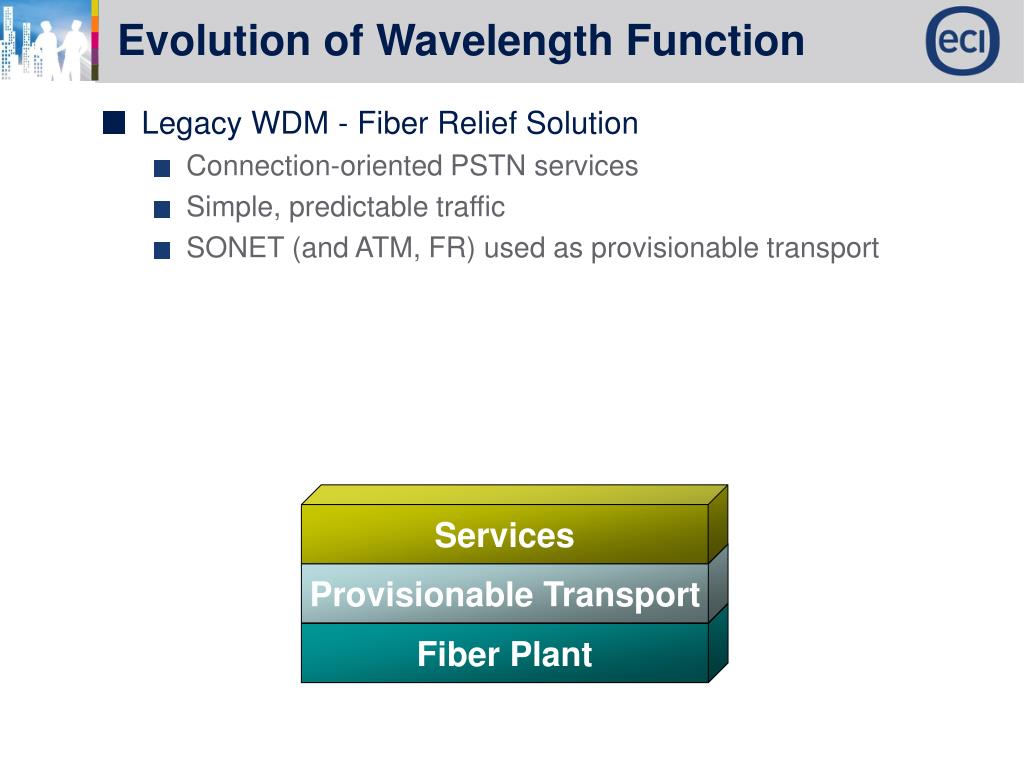 Evolution of Wavelength Function

eci

Legacy WDM - Fiber Relief Solution

Connection-oriented PSTN services

Simple, predictable traffic

SONET (and ATM, FR) used as provisionable transport

Services

Provisionable Transport

Fiber Plant